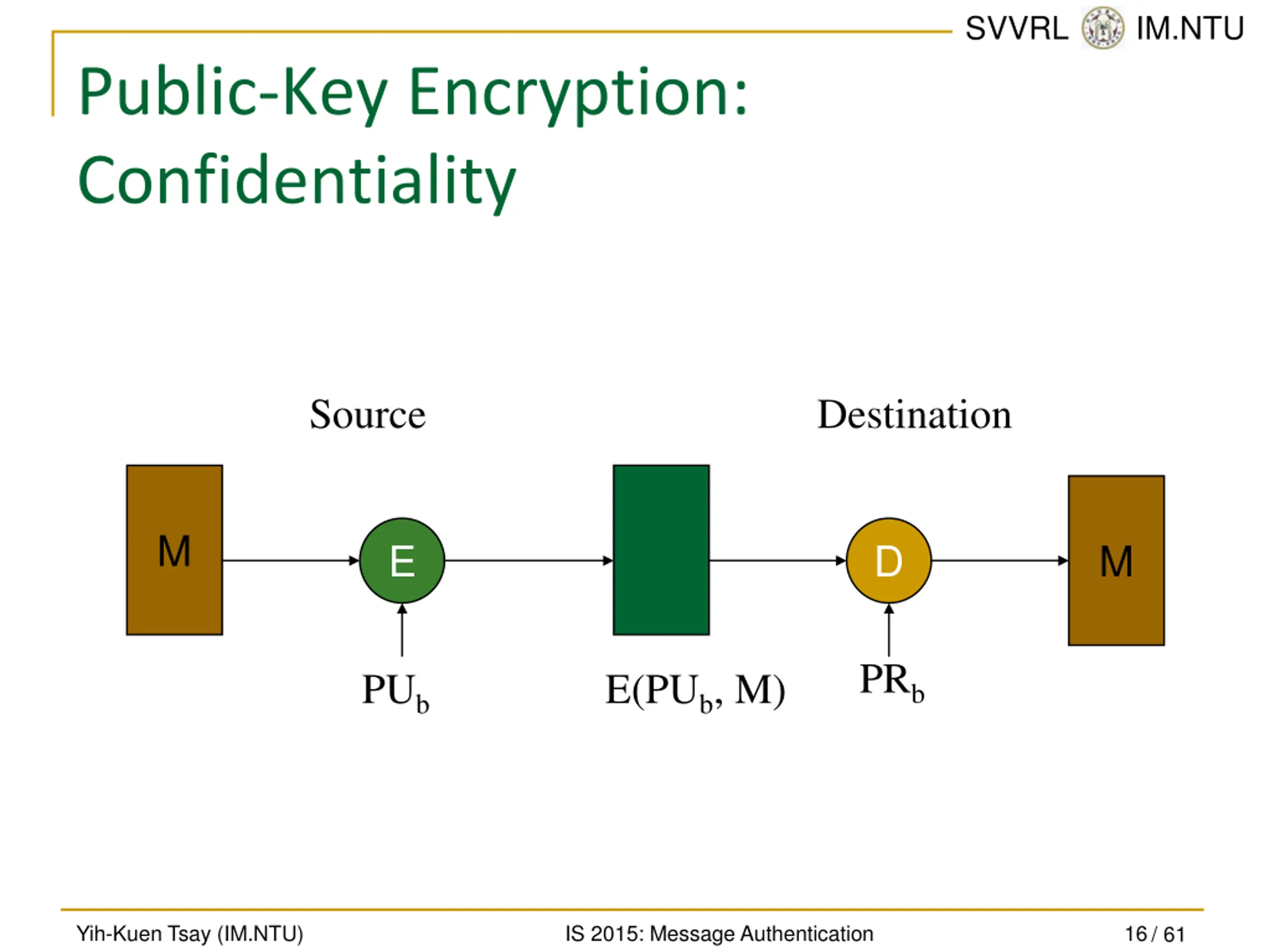 SVVRL IM.NTU

Public-Key Encryption: Confidentiality

Source

Destination

M

E

D

M

$PU_b$

$E(PU_b, M)$

$PR_b$

Yih-Kuen Tsay (IM.NTU)

IS 2015: Message Authentication

16 / 61